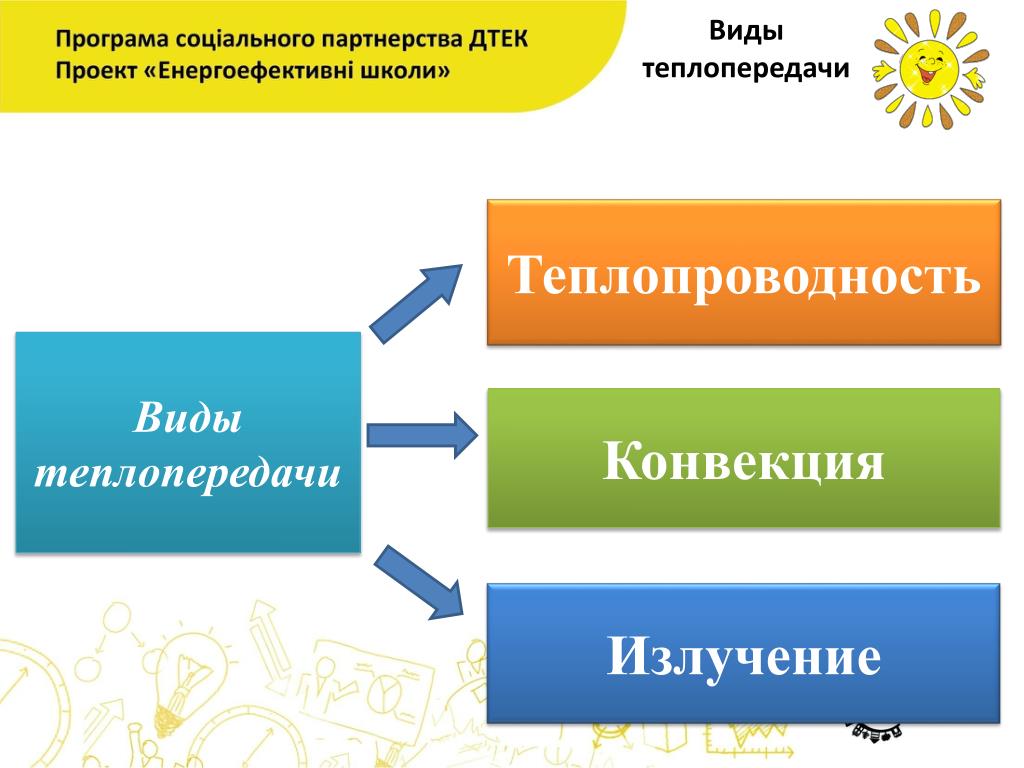 Програма соціального партнерства ДТЕК
Проект «Енергоефективні школи»

Виды теплопередачи

Виды теплопередачи

Теплопроводность

Конвекция

Излучение